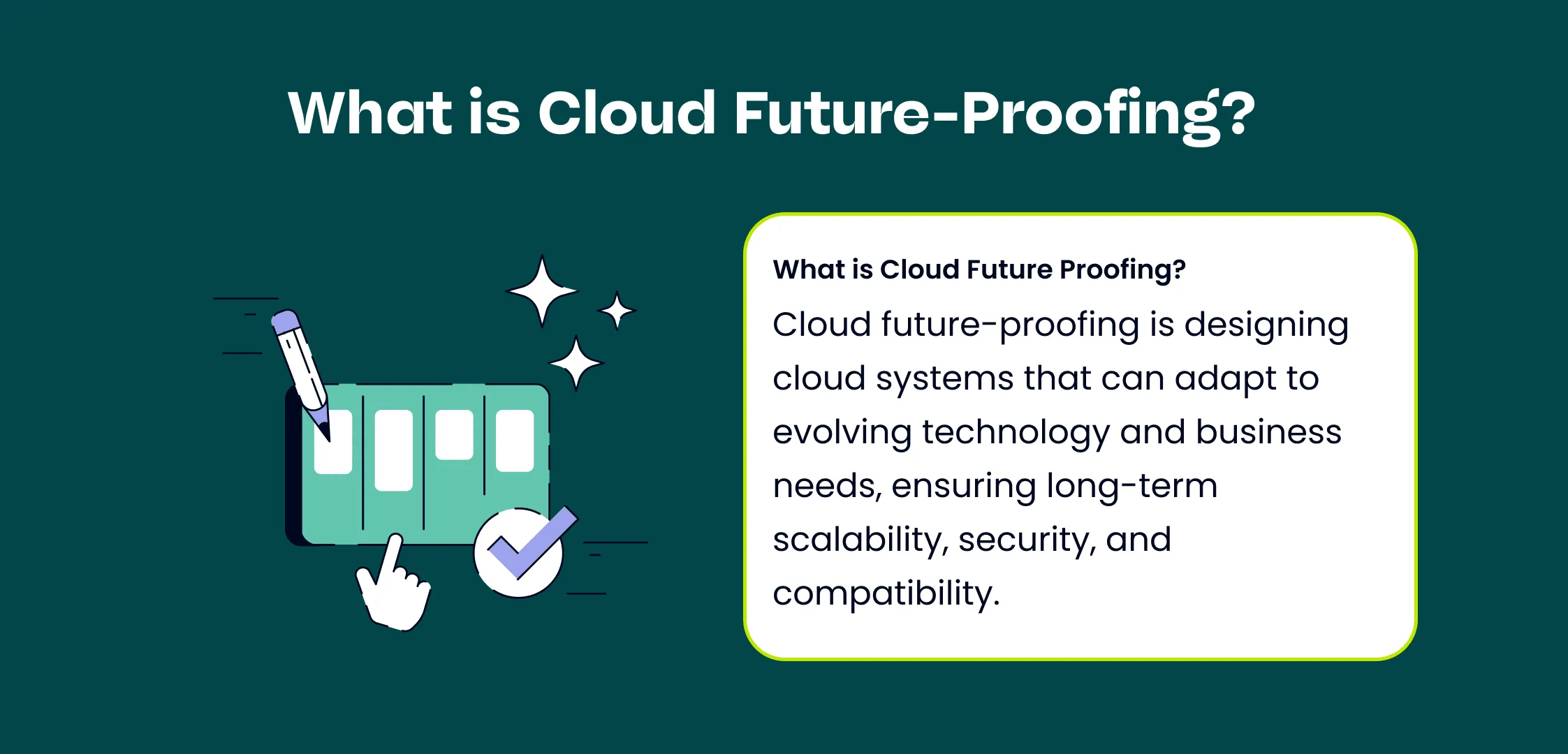 What is Cloud Future-Proofing?

What is Cloud Future Proofing?

Cloud future-proofing is designing cloud systems that can adapt to evolving technology and business needs, ensuring long-term scalability, security, and compatibility.